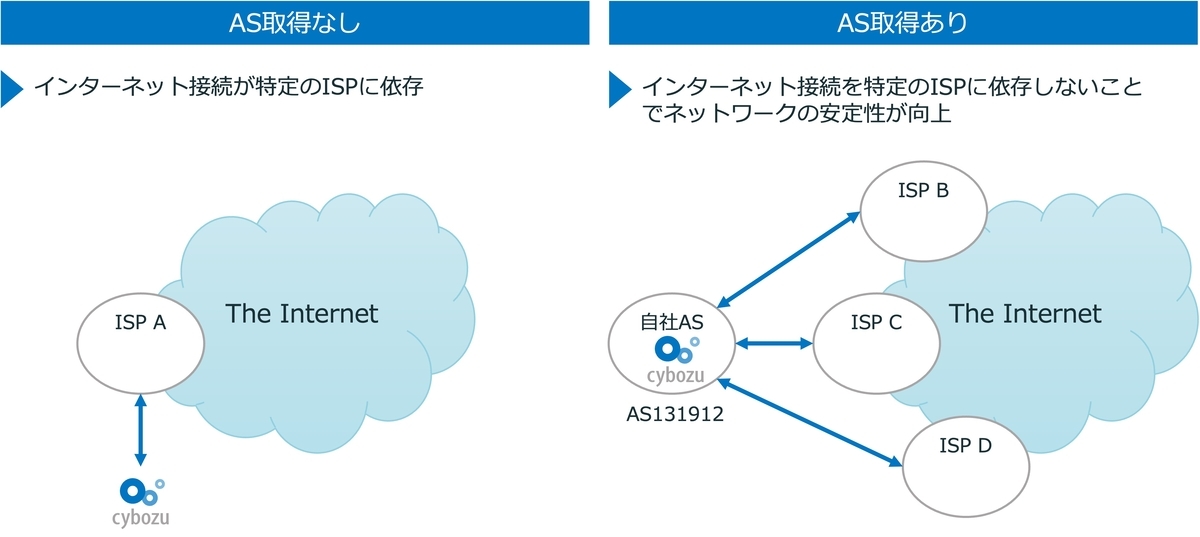 AS取得なし

インターネット接続が特定のISPに依存

ISP A

The Internet

cybozu

AS取得あり

インターネット接続を特定のISPに依存しないことでネットワークの安定性が向上

ISP B

自社AS

cybozu

AS131912

ISP C

The Internet

ISP D